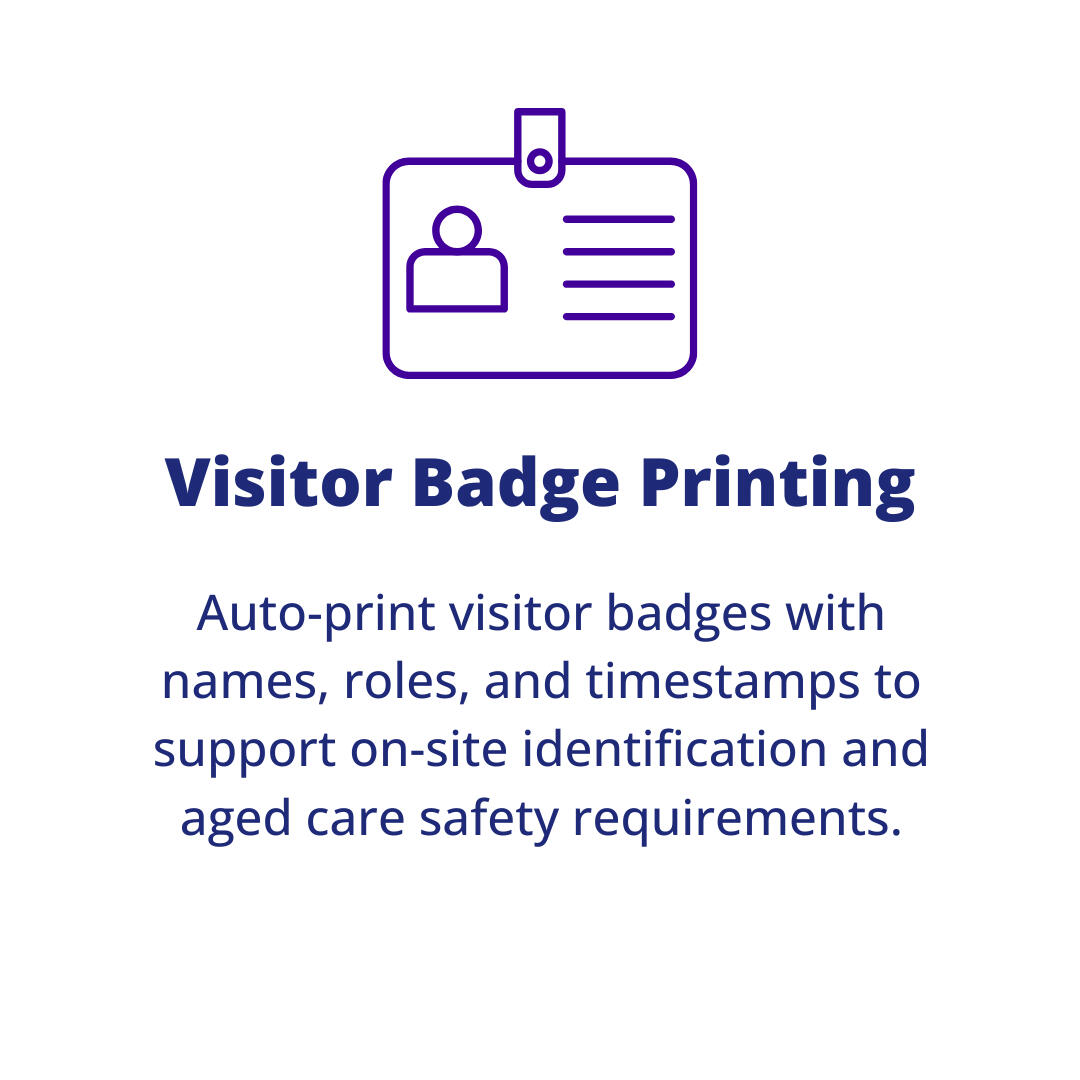 Visitor Badge Printing

Auto-print visitor badges with names, roles, and timestamps to support on-site identification and aged care safety requirements.